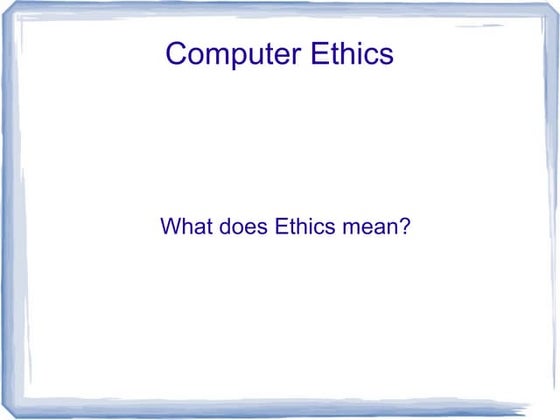 Computer Ethics

What does Ethics mean?